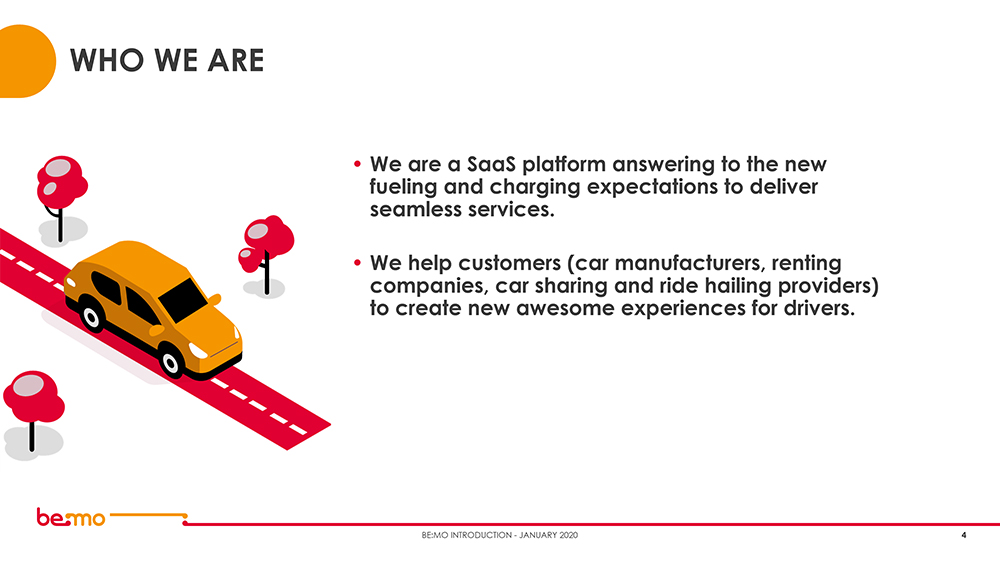 WHO WE ARE

• We are a SaaS platform answering to the new fueling and charging expectations to deliver seamless services.

• We help customers (car manufacturers, renting companies, car sharing and ride hailing providers) to create new awesome experiences for drivers.

be:mo

BE:MO INTRODUCTION - JANUARY 2020

4